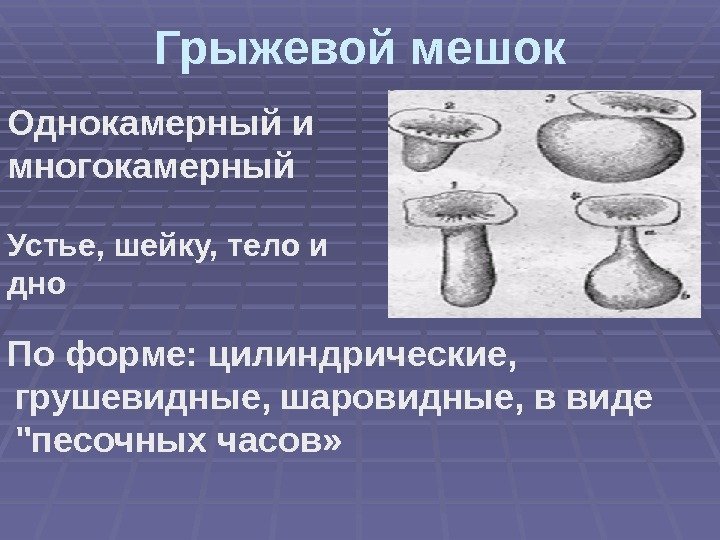 Грыжевой мешок

Однокамерный и многокамерный

Устье, шейку, тело и дно

2

3

1

4

а

б

По форме: цилиндрические, грушевидные, шаровидные, в виде "песочных часов»